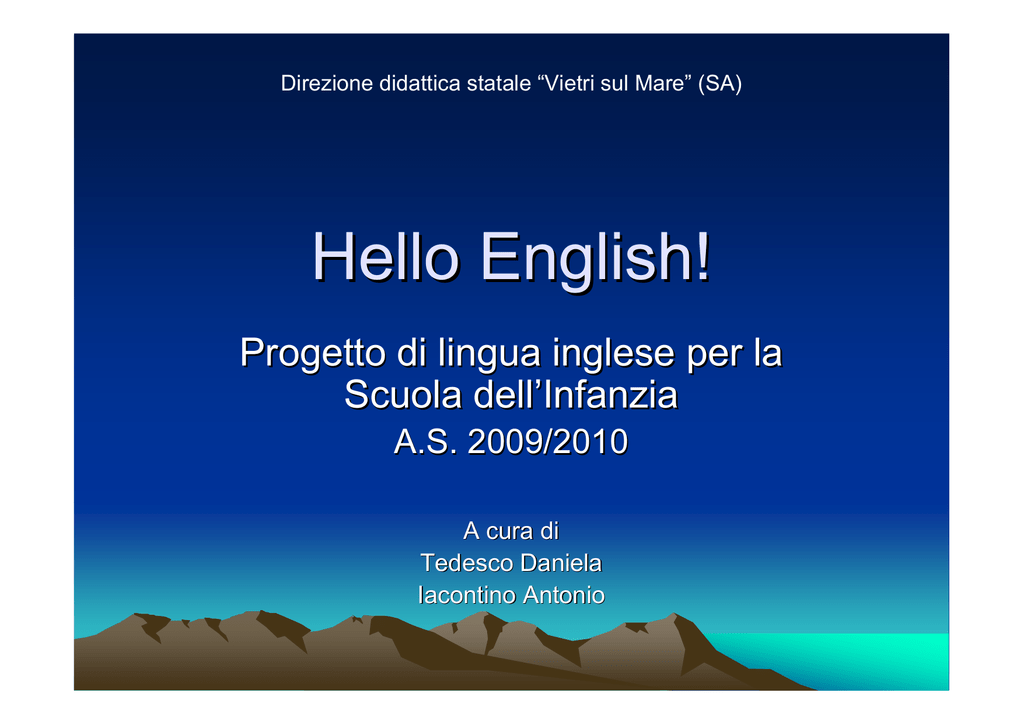 Direzione didattica statale “Vietri sul Mare” (SA)

Hello English!

Progetto di lingua inglese per la Scuola dell’Infanzia
A.S. 2009/2010

A cura di
Tedesco Daniela
Iacontino Antonio